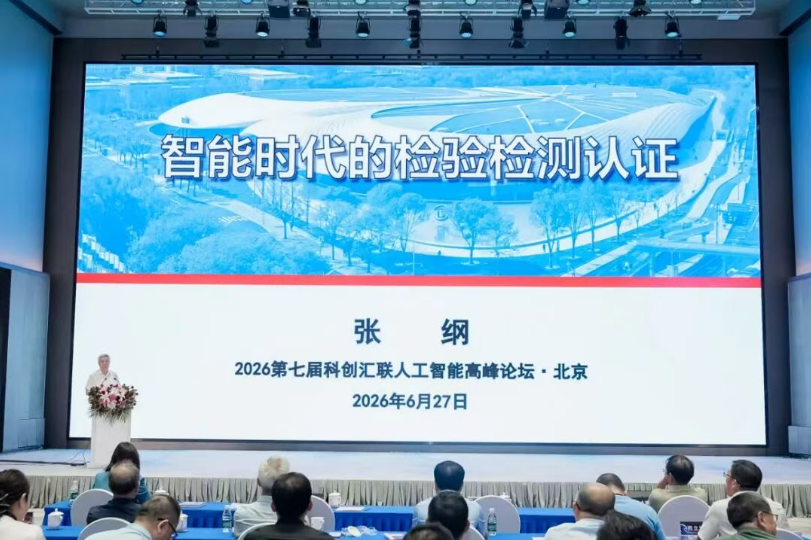 智能时代的检验检测认证

张　纲

2026第七届科创汇联人工智能高峰论坛 · 北京

2026年6月27日